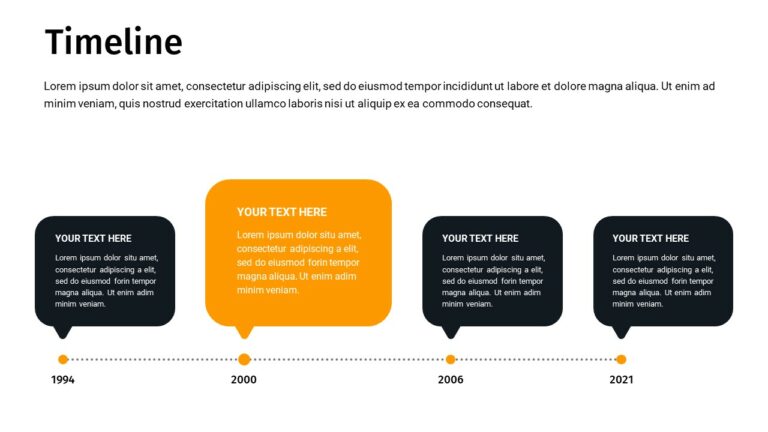 Timeline

Lorem ipsum dolor sit amet, consectetur adipiscing elit, sed do eiusmod tempor incididunt ut labore et dolore magna aliqua. Ut enim ad minim veniam, quis nostrud exercitation ullamco laboris nisi ut aliquip ex ea commodo consequat.

YOUR TEXT HERE

Lorem ipsum dolor situ amet, consectetur adipiscing a elit, sed do eiusmod forin tempor magna aliqua. Ut enim adim minim veniam.

YOUR TEXT HERE

Lorem ipsum dolor situ amet, consectetur adipiscing a elit, sed do eiusmod forin tempor magna aliqua. Ut enim adim minim veniam.

YOUR TEXT HERE

Lorem ipsum dolor situ amet, consectetur adipiscing a elit, sed do eiusmod forin tempor magna aliqua. Ut enim adim minim veniam.

YOUR TEXT HERE

Lorem ipsum dolor situ amet, consectetur adipiscing a elit, sed do eiusmod forin tempor magna aliqua. Ut enim adim minim veniam.

1994

2000

2006

2021